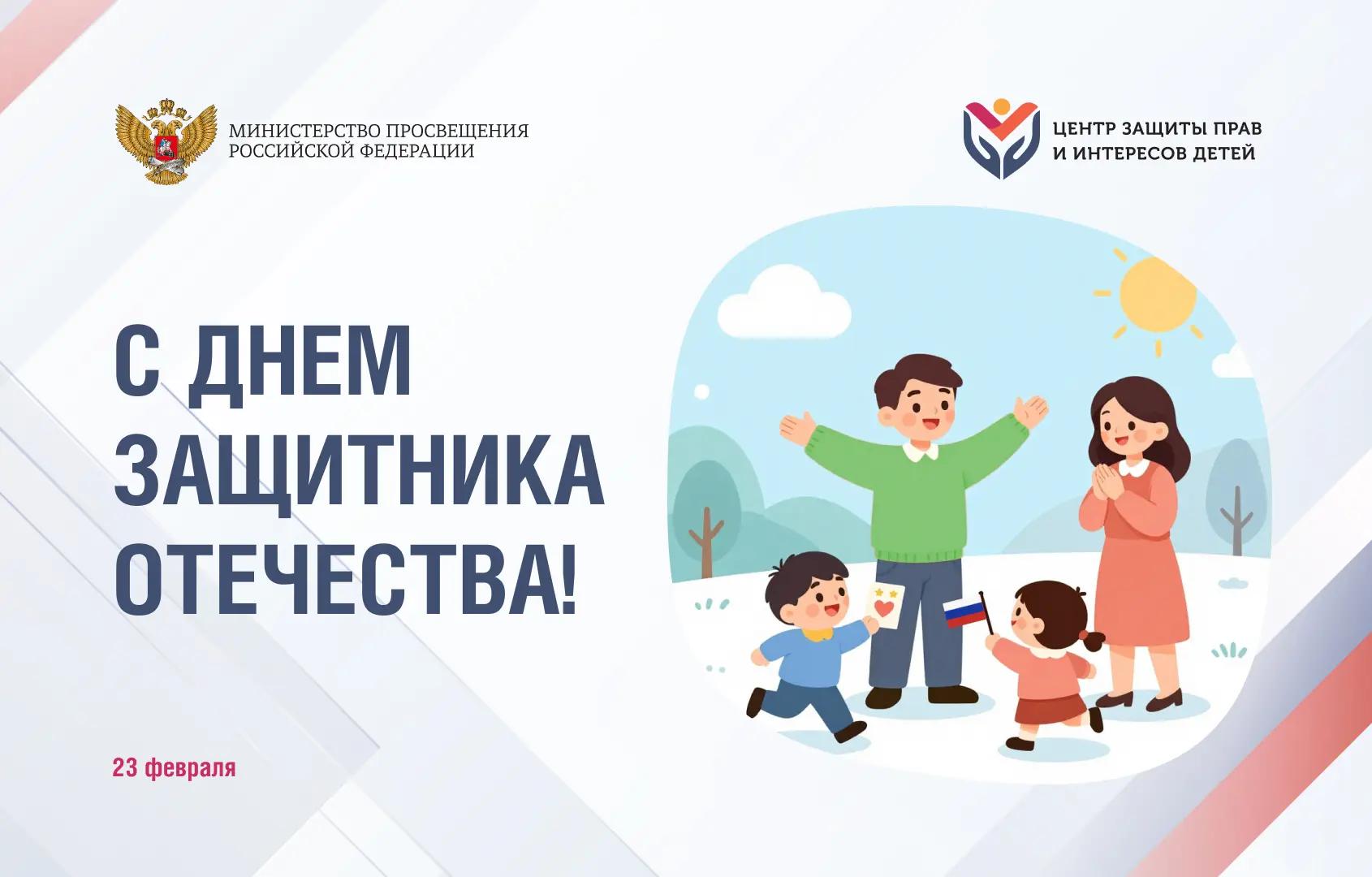 МИНИСТЕРСТВО ПРОСВЕЩЕНИЯ РОССИЙСКОЙ ФЕДЕРАЦИИ

ЦЕНТР ЗАЩИТЫ ПРАВ И ИНТЕРЕСОВ ДЕТЕЙ

С ДНЕМ ЗАЩИТНИКА ОТЕЧЕСТВА!

23 февраля